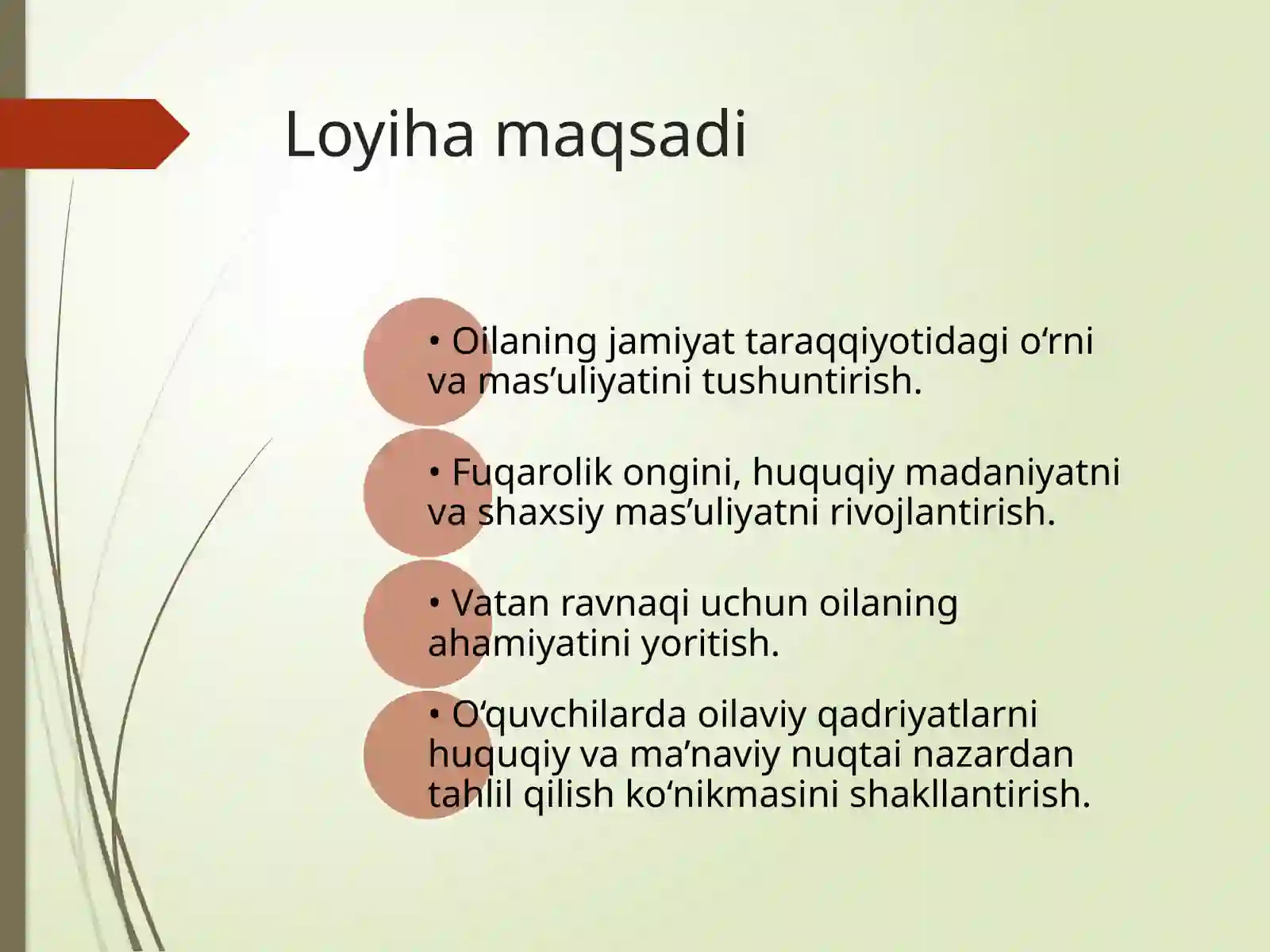 Loyiha maqsadi

• Oilaning jamiyat taraqqiyotidagi o‘rni va mas’uliyatini tushuntirish.

• Fuqarolik ongini, huquqiy madaniyatni va shaxsiy mas’uliyatni rivojlantirish.

• Vatan ravnaqi uchun oilaning ahamiyatini yoritish.

• O‘quvchilarda oilaviy qadriyatlarni huquqiy va ma’naviy nuqtai nazardan tahlil qilish ko‘nikmasini shakllantirish.